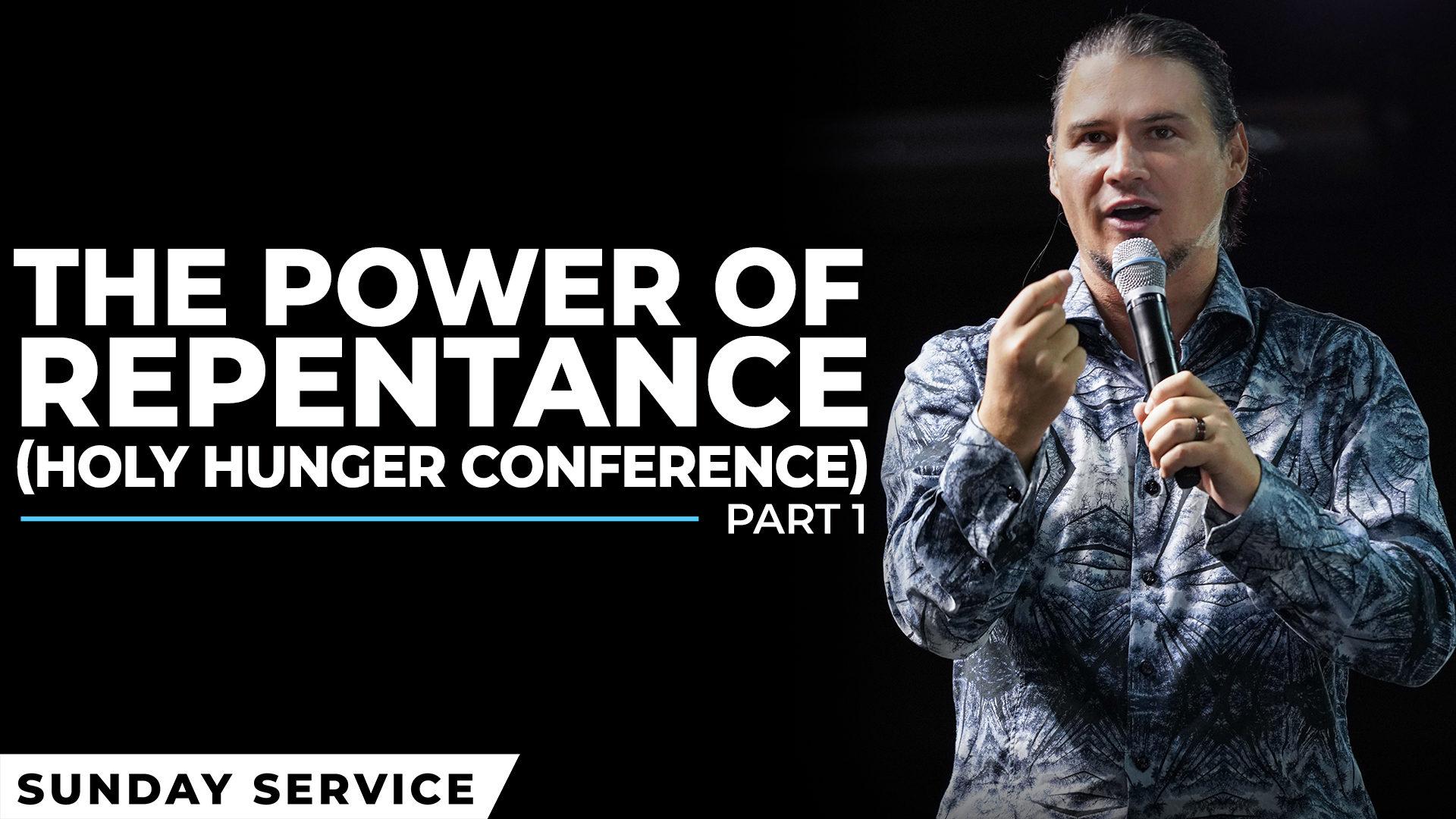 THE POWER OF REPENTANCE (HOLY HUNGER CONFERENCE)

PART 1

SUNDAY SERVICE